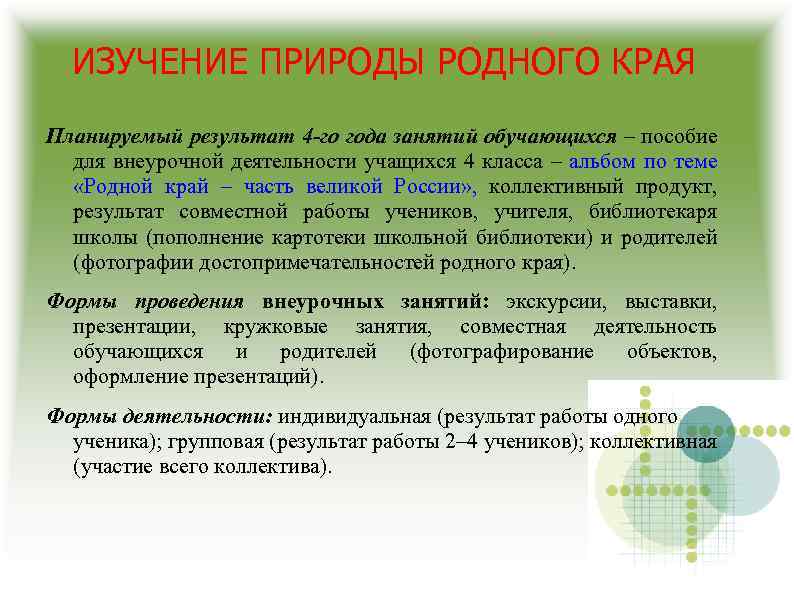 ИЗУЧЕНИЕ ПРИРОДЫ РОДНОГО КРАЯ

Планируемый результат 4-го года занятий обучающихся – пособие для внеурочной деятельности учащихся 4 класса – альбом по теме «Родной край – часть великой России», коллективный продукт, результат совместной работы учеников, учителя, библиотекаря школы (пополнение картотеки школьной библиотеки) и родителей (фотографии достопримечательностей родного края).

Формы проведения внеурочных занятий: экскурсии, выставки, презентации, кружковые занятия, совместная деятельность обучающихся и родителей (фотографирование объектов, оформление презентаций).

Формы деятельности: индивидуальная (результат работы одного ученика); групповая (результат работы 2–4 учеников); коллективная (участие всего коллектива).